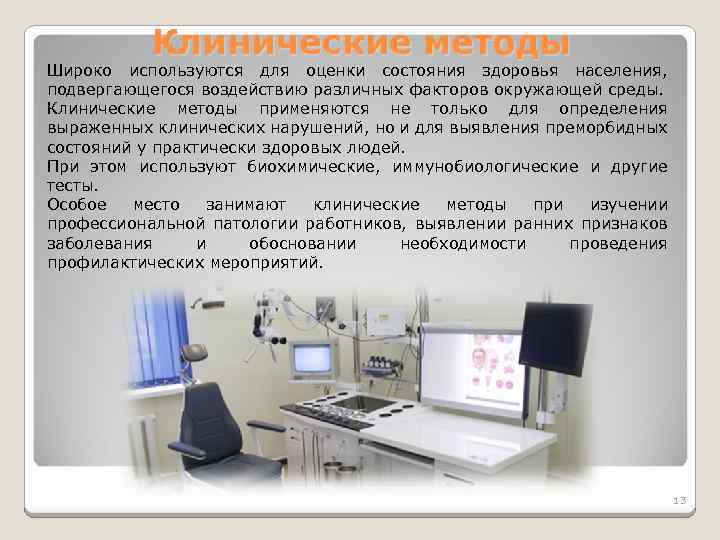 Клинические методы

Широко используются для оценки состояния здоровья населения, подвергающегося воздействию различных факторов окружающей среды.

Клинические методы применяются не только для определения выраженных клинических нарушений, но и для выявления преморбидных состояний у практически здоровых людей.

При этом используют биохимические, иммунобиологические и другие тесты.

Особое место занимают клинические методы при изучении профессиональной патологии работников, выявлении ранних признаков заболевания и обосновании необходимости проведения профилактических мероприятий.

13